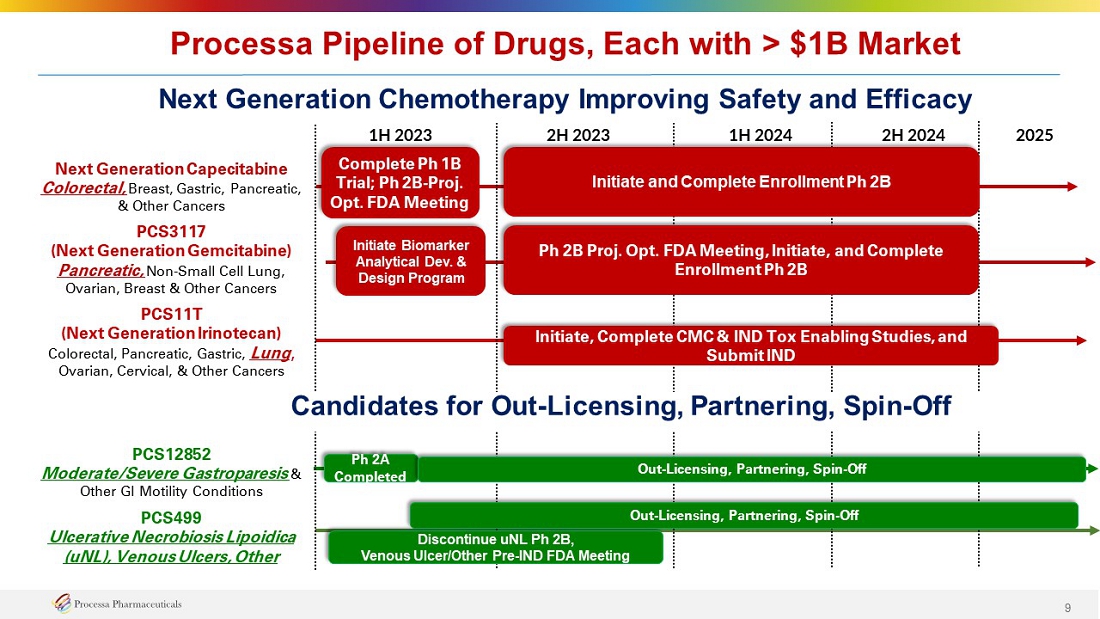 Processa Pipeline of Drugs, Each with > $1B Market

Next Generation Chemotherapy Improving Safety and Efficacy

1H 2023
2H 2023
1H 2024
2H 2024
2025

Next Generation Capecitabine
Colorectal, Breast, Gastric, Pancreatic, & Other Cancers

Complete Ph 1B Trial; Ph 2B-Proj. Opt. FDA Meeting

Initiate and Complete Enrollment Ph 2B

PCS3117
(Next Generation Gemcitabine)
Pancreatic, Non-Small Cell Lung, Ovarian, Breast & Other Cancers

Initiate Biomarker Analytical Dev. & Design Program

Ph 2B Proj. Opt. FDA Meeting, Initiate, and Complete Enrollment Ph 2B

PCS11T
(Next Generation Irinotecan)
Colorectal, Pancreatic, Gastric, Lung, Ovarian, Cervical, & Other Cancers

Initiate, Complete CMC & IND Tox Enabling Studies, and Submit IND

Candidates for Out-Licensing, Partnering, Spin-Off

PCS12852
Moderate/Severe Gastroparesis & Other GI Motility Conditions

Ph 2A Completed

Out-Licensing, Partnering, Spin-Off

PCS499
Ulcerative Necrobiosis Lipoidica (uNL), Venous Ulcers, Other

Out-Licensing, Partnering, Spin-Off

Discontinue uNL Ph 2B, Venous Ulcer/Other Pre-IND FDA Meeting

Processa Pharmaceuticals

9